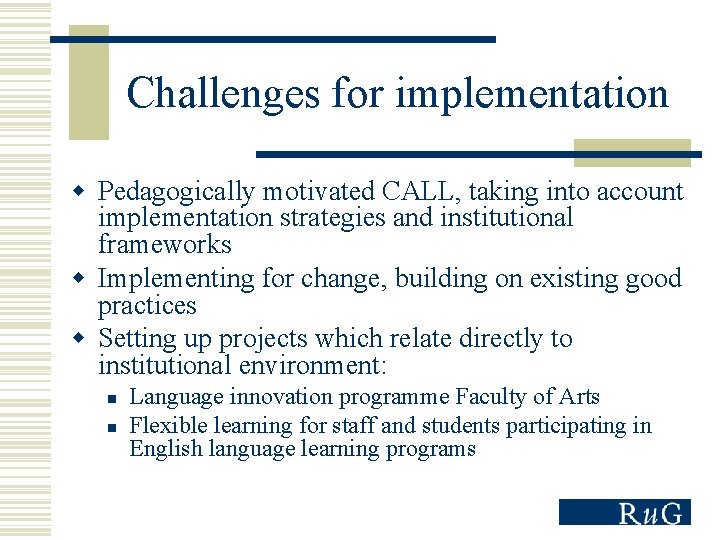 Challenges for implementation

- Pedagogically motivated CALL, taking into account implementation strategies and institutional frameworks
- Implementing for change, building on existing good practices
- Setting up projects which relate directly to institutional environment:
  - Language innovation programme Faculty of Arts
  - Flexible learning for staff and students participating in English language learning programs

RuG